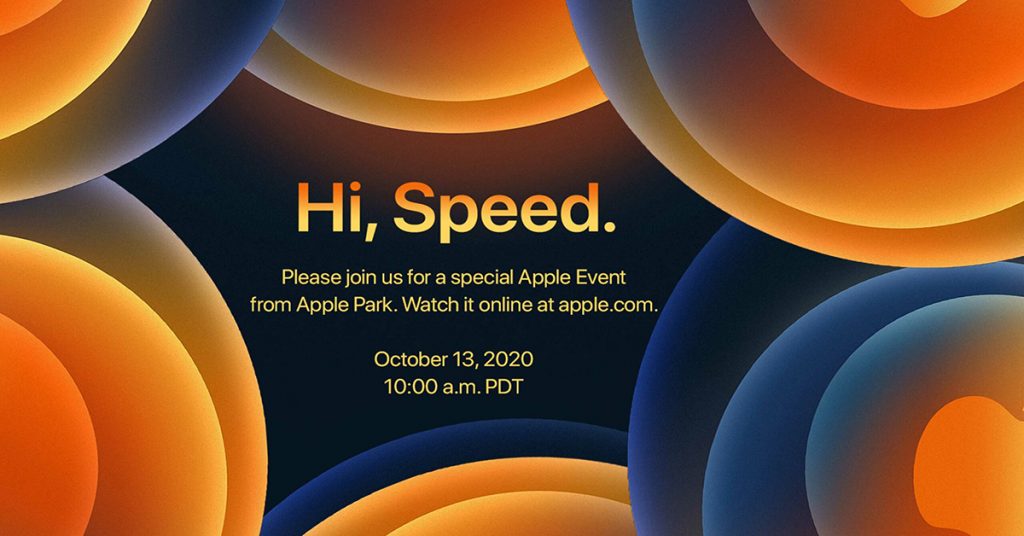 Hi, Speed.

Please join us for a special Apple Event from Apple Park. Watch it online at apple.com.

October 13, 2020
10:00 a.m. PDT